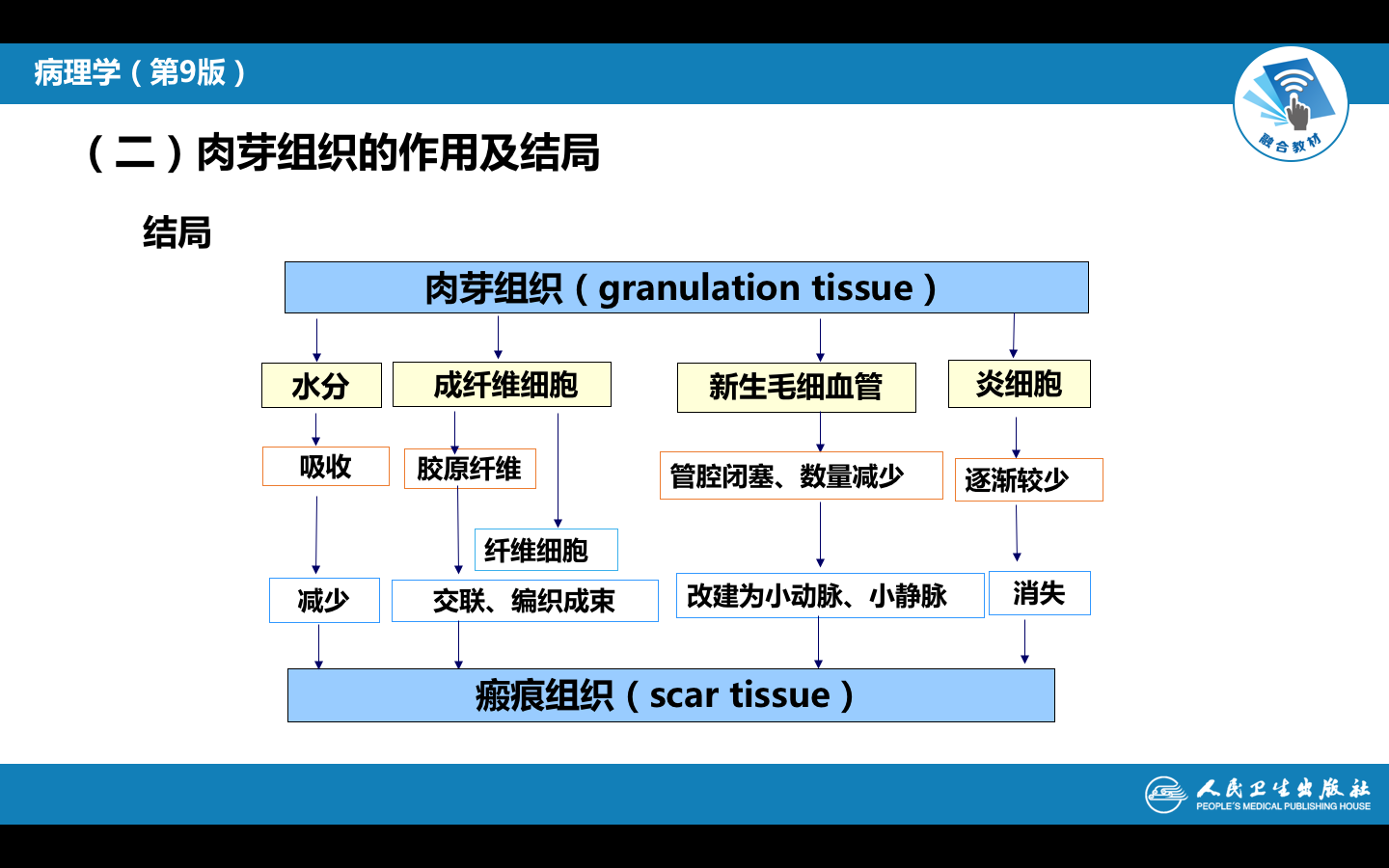 病理学（第9版）

融合教材

（二）肉芽组织的作用及结局

结局

肉芽组织（granulation tissue）

水分

成纤维细胞

新生毛细血管

炎细胞

吸收

胶原纤维

管腔闭塞、数量减少

逐渐较少

纤维细胞

减少

交联、编织成束

改建为小动脉、小静脉

消失

瘢痕组织（scar tissue）

人民卫生出版社
PEOPLE'S MEDICAL PUBLISHING HOUSE